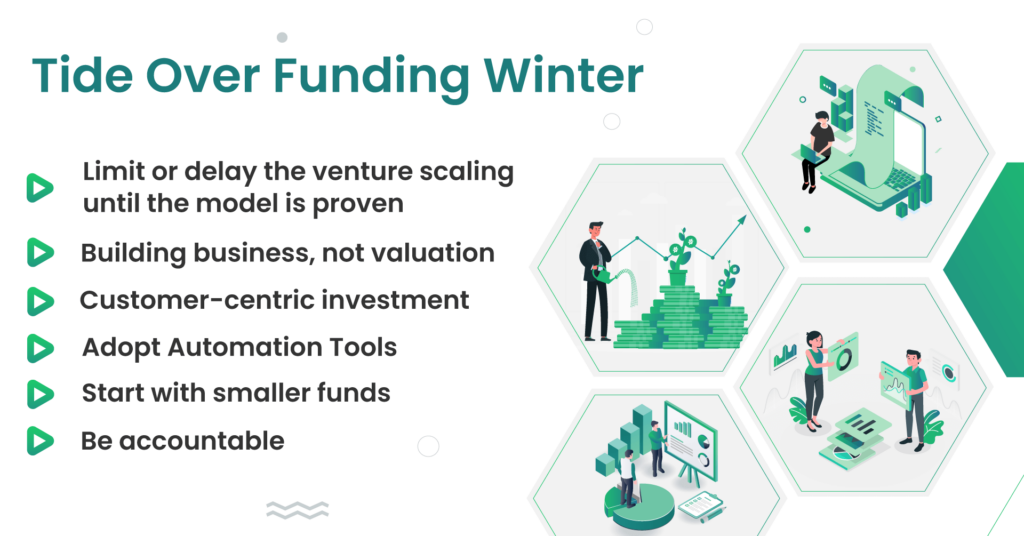 Tide Over Funding Winter

Limit or delay the venture scaling until the model is proven

Building business, not valuation

Customer-centric investment

Adopt Automation Tools

Start with smaller funds

Be accountable